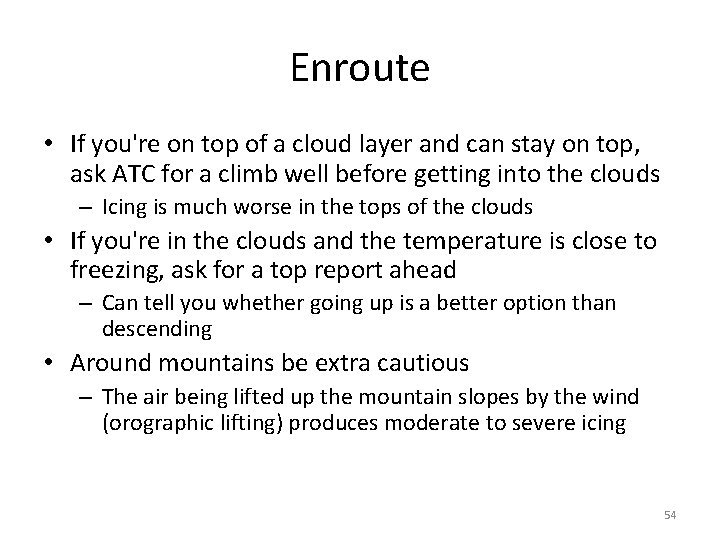 Enroute

• If you're on top of a cloud layer and can stay on top, ask ATC for a climb well before getting into the clouds
  – Icing is much worse in the tops of the clouds
• If you're in the clouds and the temperature is close to freezing, ask for a top report ahead
  – Can tell you whether going up is a better option than descending
• Around mountains be extra cautious
  – The air being lifted up the mountain slopes by the wind (orographic lifting) produces moderate to severe icing

54